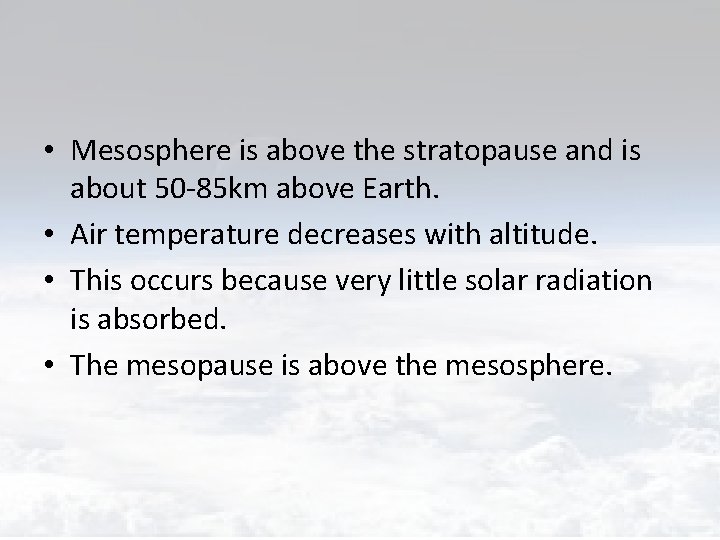 • Mesosphere is above the stratopause and is about 50-85km above Earth.
• Air temperature decreases with altitude.
• This occurs because very little solar radiation is absorbed.
• The mesopause is above the mesosphere.